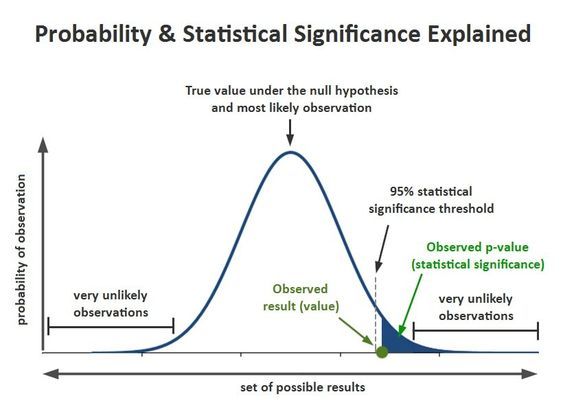 Probability & Statistical Significance Explained

True value under the null hypothesis and most likely observation

probability of observation

95% statistical significance threshold

Observed p-value (statistical significance)

very unlikely observations

Observed result (value)

very unlikely observations

set of possible results